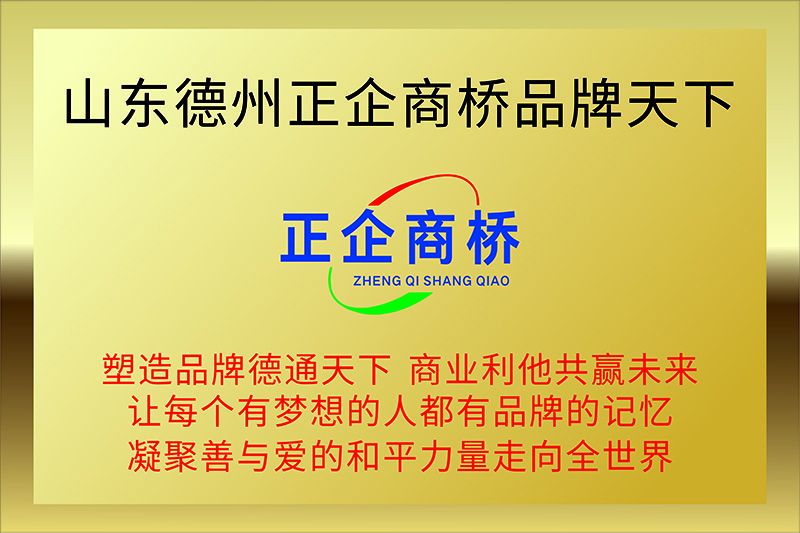 山东德州正企商桥品牌天下

正企商桥
ZHENG QI SHANG QIAO

塑造品牌德通天下 商业利他共赢未来
让每个有梦想的人都有品牌的记忆
凝聚善与爱的和平力量走向全世界